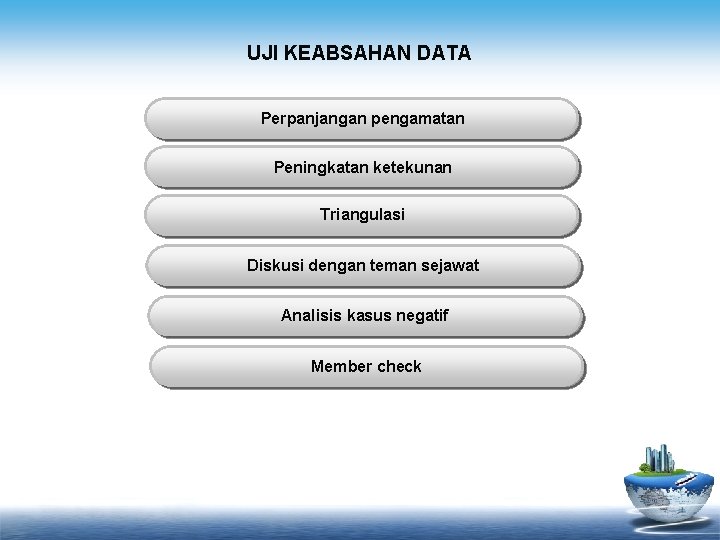 UJI KEABSAHAN DATA

Perpanjangan pengamatan

Peningkatan ketekunan

Triangulasi

Diskusi dengan teman sejawat

Analisis kasus negatif

Member check